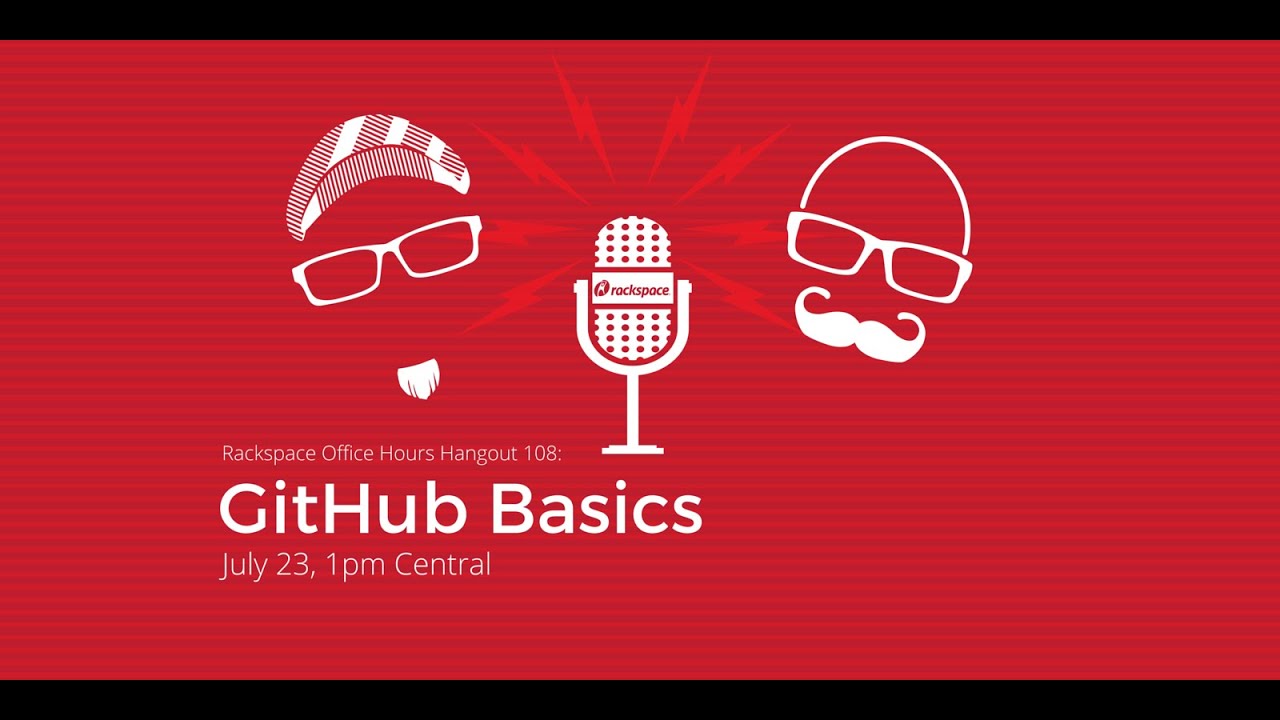 rackspace

Rackspace Office Hours Hangout 108:

GitHub Basics

July 23, 1pm Central